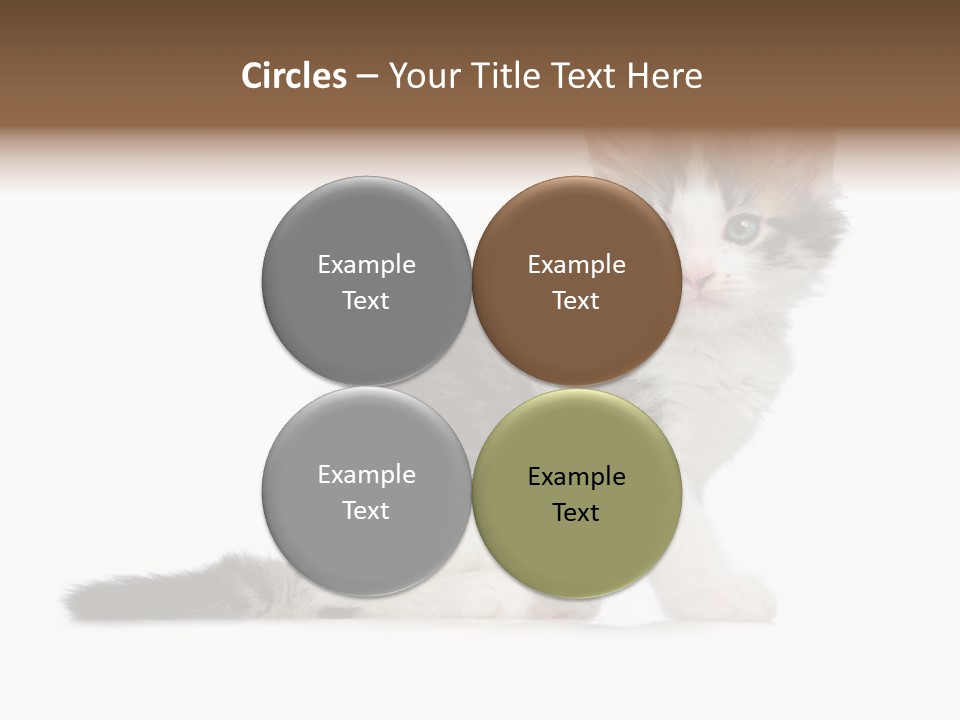 Circles – Your Title Text Here

Example Text

Example Text

Example Text

Example Text